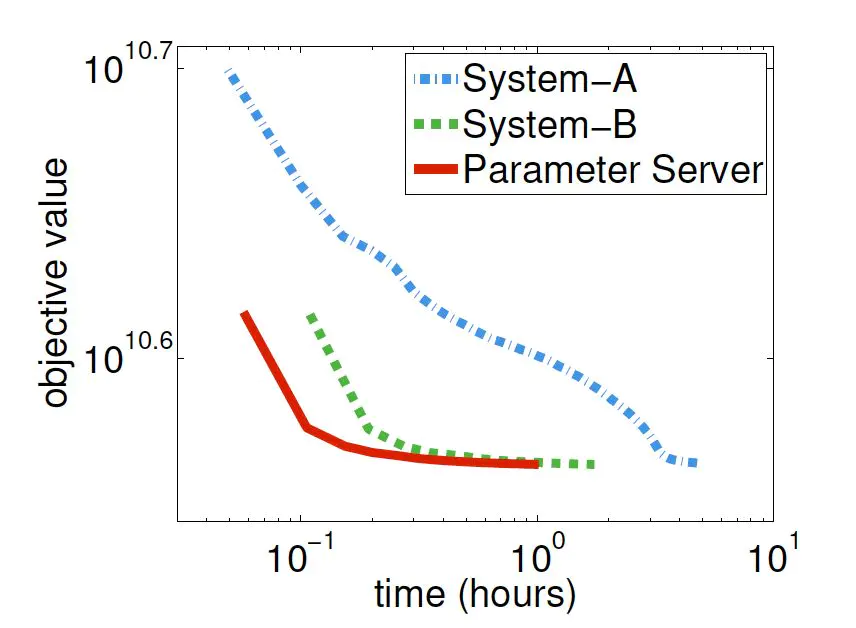 $10^{10.7}$

$10^{10.6}$

objective value

System−A
System−B
Parameter Server

$10^{-1}$ $10^{0}$ $10^{1}$

time (hours)